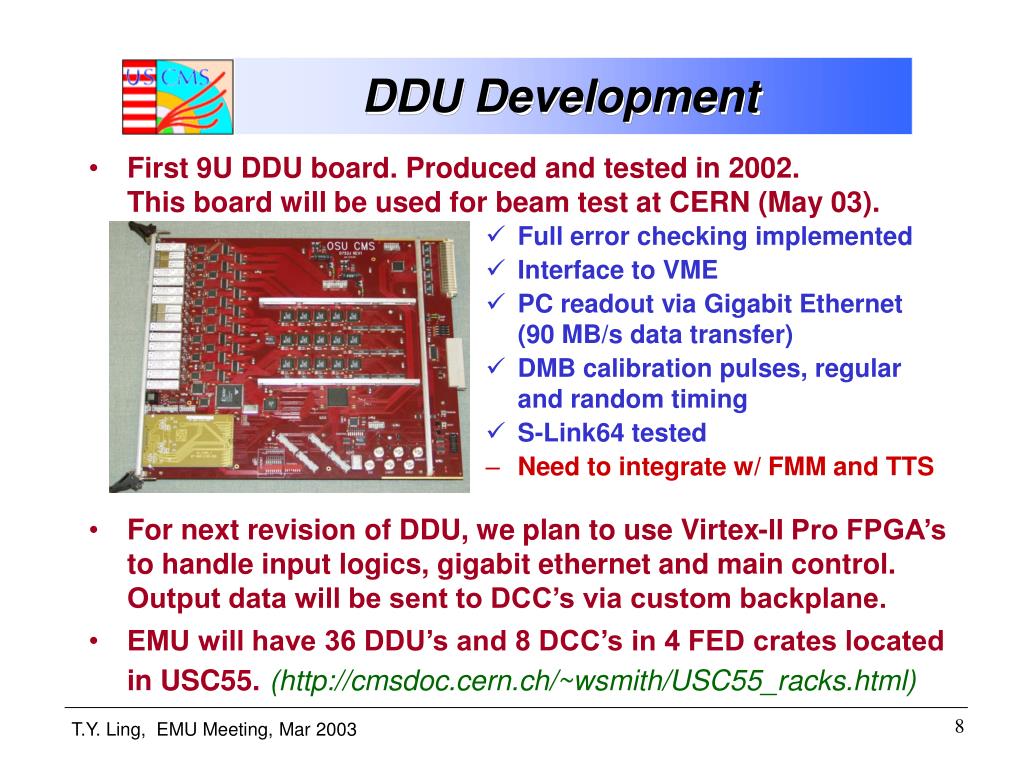 US CMS

DDU Development

• First 9U DDU board. Produced and tested in 2002.
This board will be used for beam test at CERN (May 03).

OSU CMS

✓ Full error checking implemented
✓ Interface to VME
✓ PC readout via Gigabit Ethernet (90 MB/s data transfer)
✓ DMB calibration pulses, regular and random timing
✓ S-Link64 tested
– Need to integrate w/ FMM and TTS

• For next revision of DDU, we plan to use Virtex-II Pro FPGA's to handle input logics, gigabit ethernet and main control. Output data will be sent to DCC's via custom backplane.

• EMU will have 36 DDU's and 8 DCC's in 4 FED crates located in USC55. (http://cmsdoc.cern.ch/~wsmith/USC55_racks.html)

T.Y. Ling, EMU Meeting, Mar 2003

8